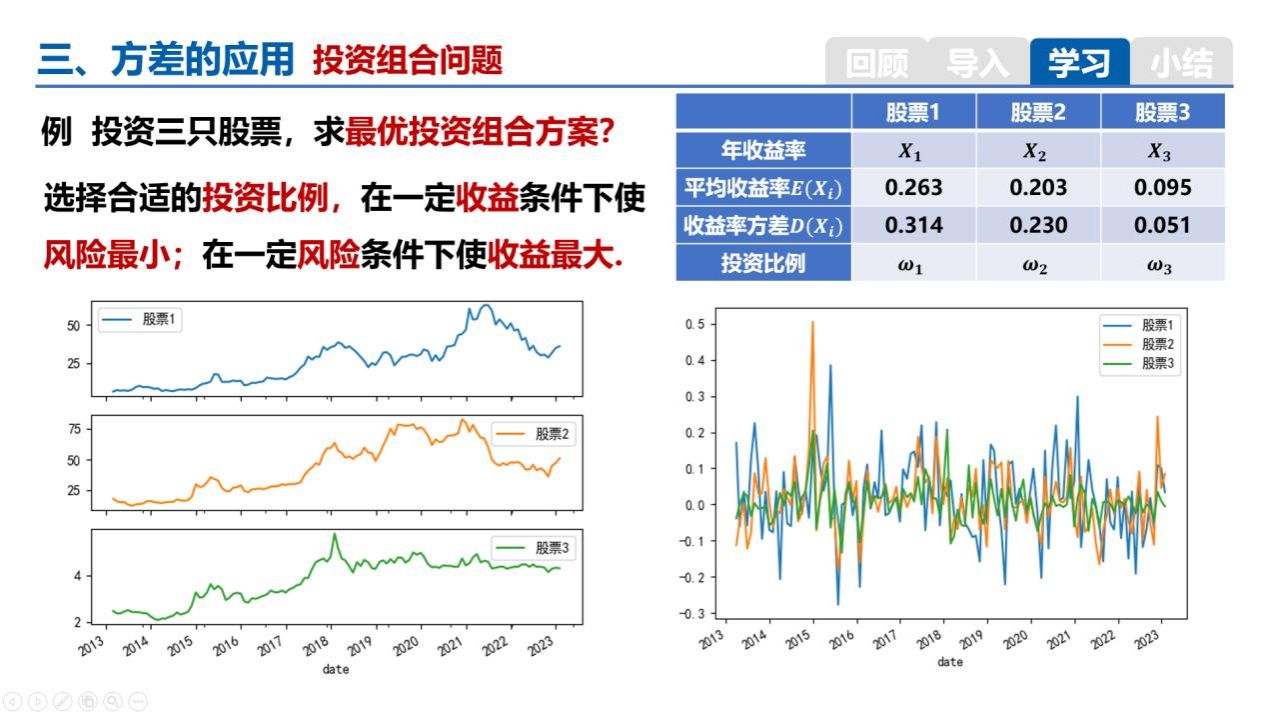 三、方差的应用 投资组合问题

回顾 导入 学习 小结

例 投资三只股票，求最优投资组合方案?

选择合适的投资比例，在一定收益条件下使风险最小；在一定风险条件下使收益最大.

| | 股票1 | 股票2 | 股票3 |
|---|---|---|---|
| 年收益率 | $X_1$ | $X_2$ | $X_3$ |
| 平均收益率$E(X_i)$ | 0.263 | 0.203 | 0.095 |
| 收益率方差$D(X_i)$ | 0.314 | 0.230 | 0.051 |
| 投资比例 | $\omega_1$ | $\omega_2$ | $\omega_3$ |

股票1
50
25
股票2
75
50
25
股票3
4
2
2013 2014 2015 2016 2017 2018 2019 2020 2021 2022 2023
date

股票1
股票2
股票3
0.5
0.4
0.3
0.2
0.1
0.0
-0.1
-0.2
-0.3
2013 2014 2015 2016 2017 2018 2019 2020 2021 2022 2023
date